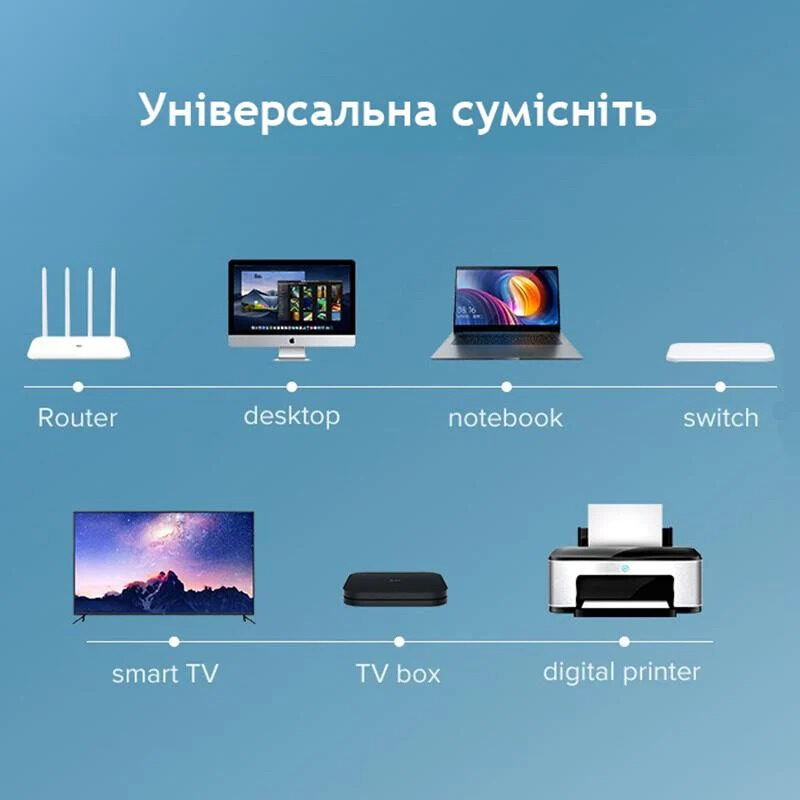 Універсальна сумісніть

Router

desktop

notebook

switch

smart TV

TV box

digital printer